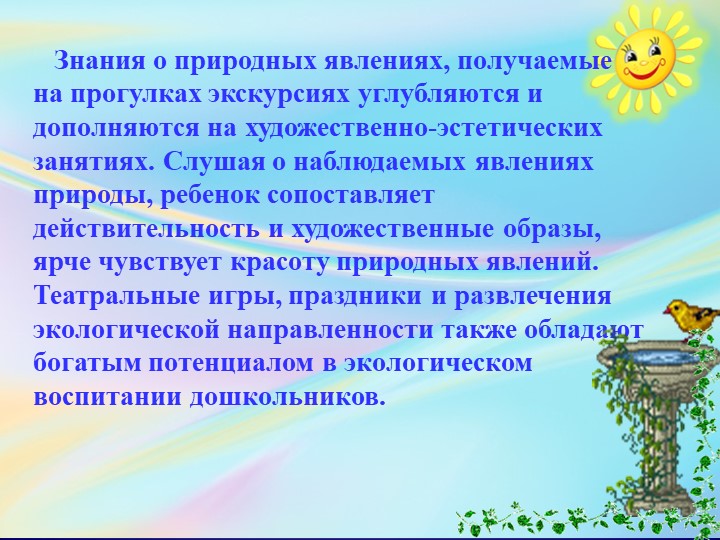 Знания о природных явлениях, получаемые на прогулках экскурсиях углубляются и дополняются на художественно-эстетических занятиях. Слушая о наблюдаемых явлениях природы, ребенок сопоставляет действительность и художественные образы, ярче чувствует красоту природных явлений. Театральные игры, праздники и развлечения экологической направленности также обладают богатым потенциалом в экологическом воспитании дошкольников.